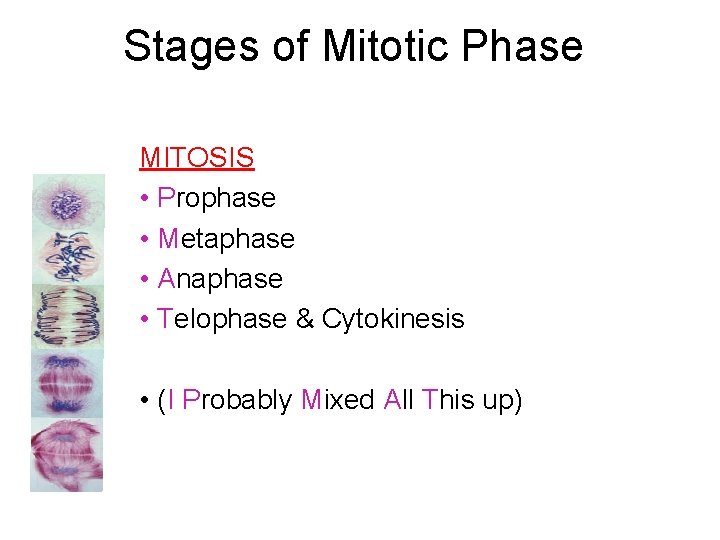 Stages of Mitotic Phase

MITOSIS

• Prophase
• Metaphase
• Anaphase
• Telophase & Cytokinesis

• (I Probably Mixed All This up)